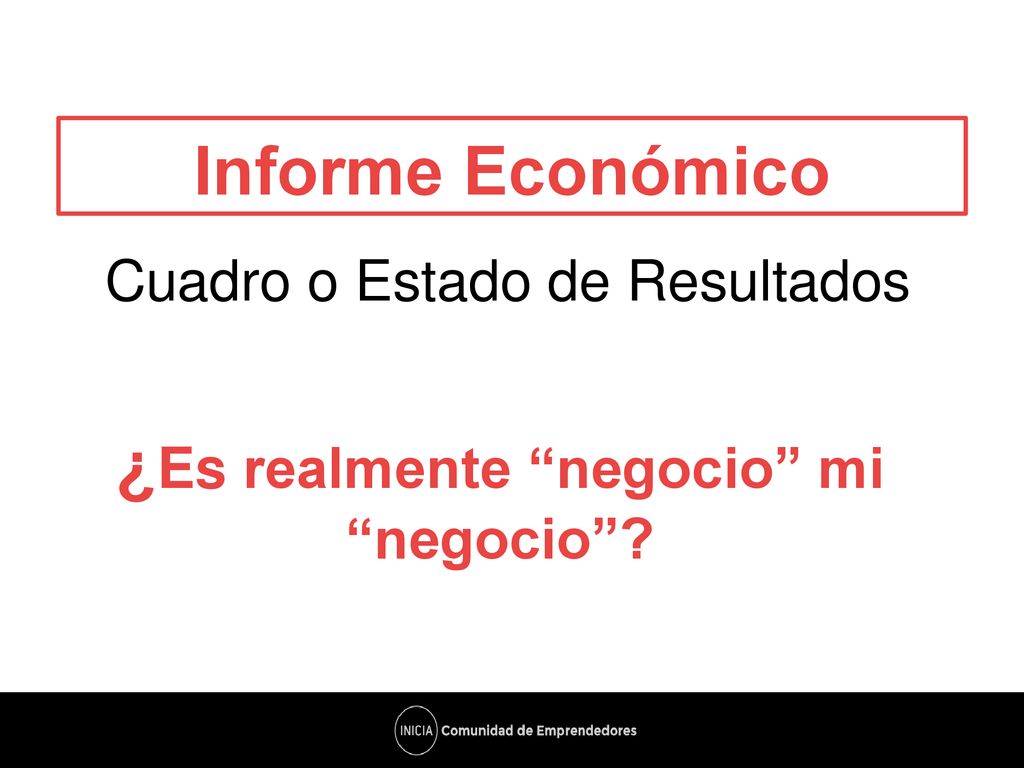 Informe Económico

Cuadro o Estado de Resultados

¿Es realmente “negocio” mi “negocio”?

INICIA Comunidad de Emprendedores